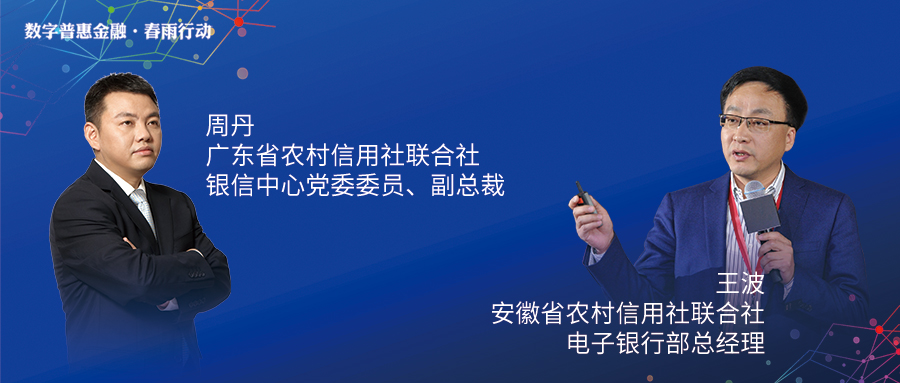 数字普惠金融 · 春雨行动

周丹
广东省农村信用社联合社
银信中心党委委员、副总裁

王波
安徽省农村信用社联合社
电子银行部总经理